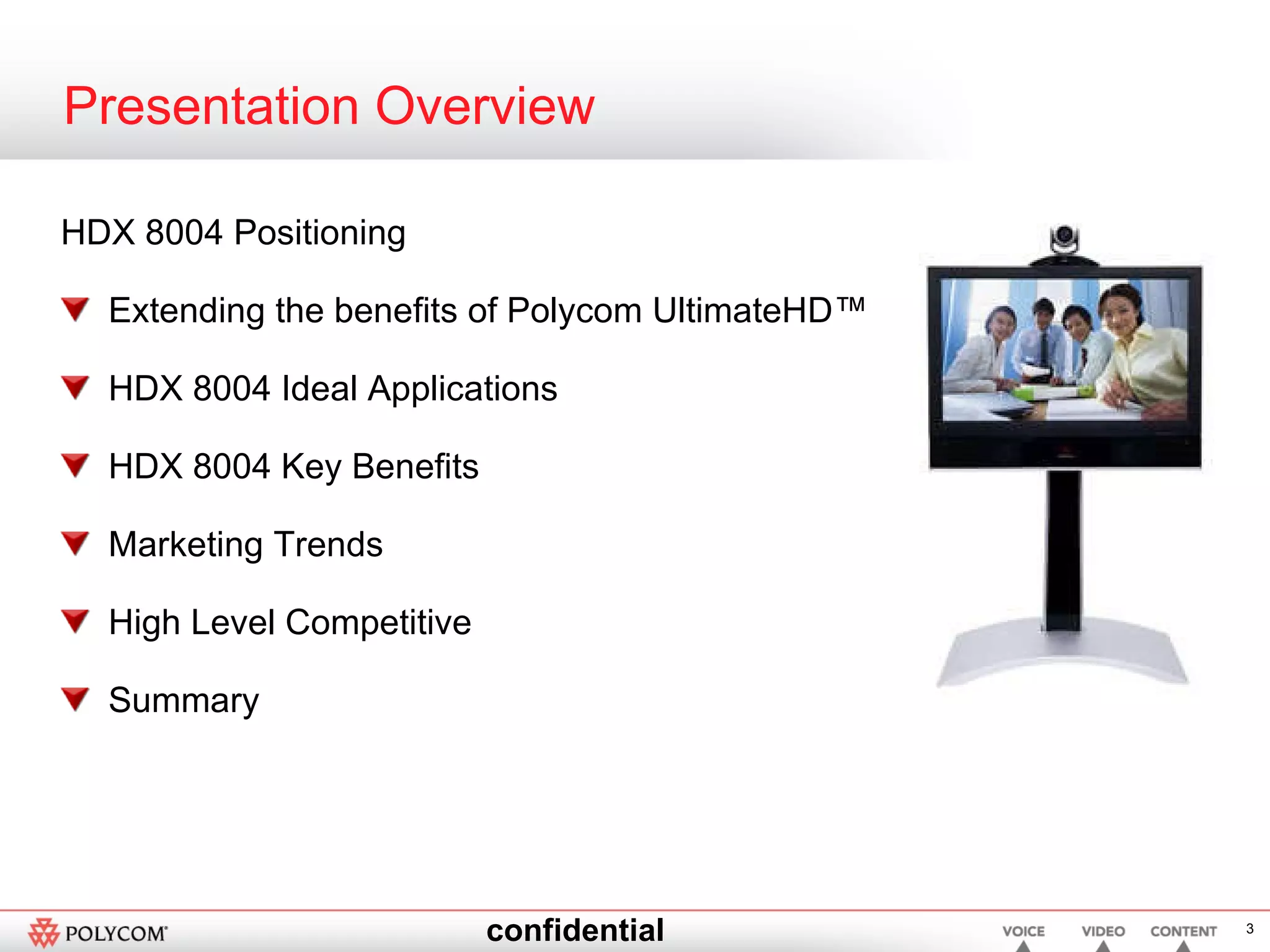 Presentation Overview

HDX 8004 Positioning

Extending the benefits of Polycom UltimateHD™

HDX 8004 Ideal Applications

HDX 8004 Key Benefits

Marketing Trends

High Level Competitive

Summary

POLYCOM®

confidential

VOICE VIDEO CONTENT

3